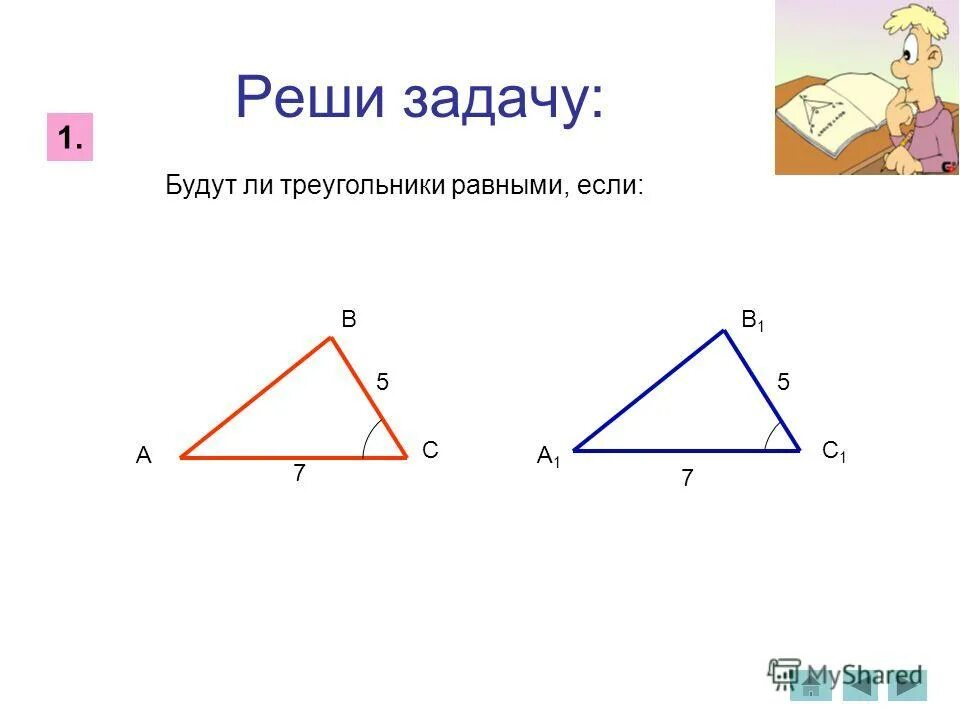 Реши задачу:

1.

Будут ли треугольники равными, если:

B

5

A

C

7

$B_1$

5

$A_1$

$C_1$

7

MyShared